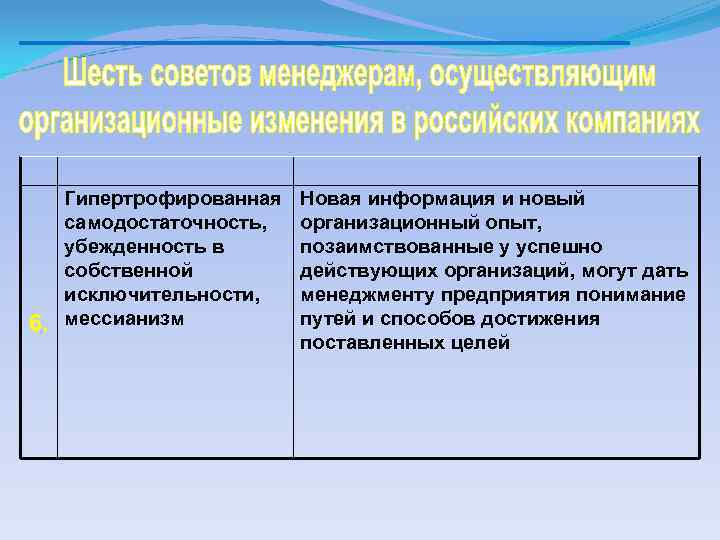 Шесть советов менеджерам, осуществляющим организационные изменения в российских компаниях

| | | |
|---|---|---|
| 6. | Гипертрофированная самодостаточность, убежденность в собственной исключительности, мессианизм | Новая информация и новый организационный опыт, позаимствованные у успешно действующих организаций, могут дать менеджменту предприятия понимание путей и способов достижения поставленных целей |